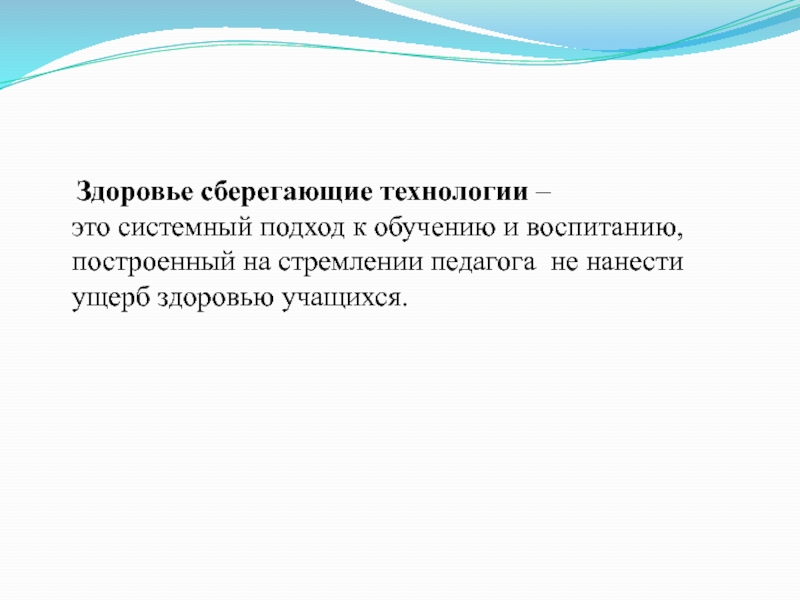 Здоровье сберегающие технологии – это системный подход к обучению и воспитанию, построенный на стремлении педагога не нанести ущерб здоровью учащихся.